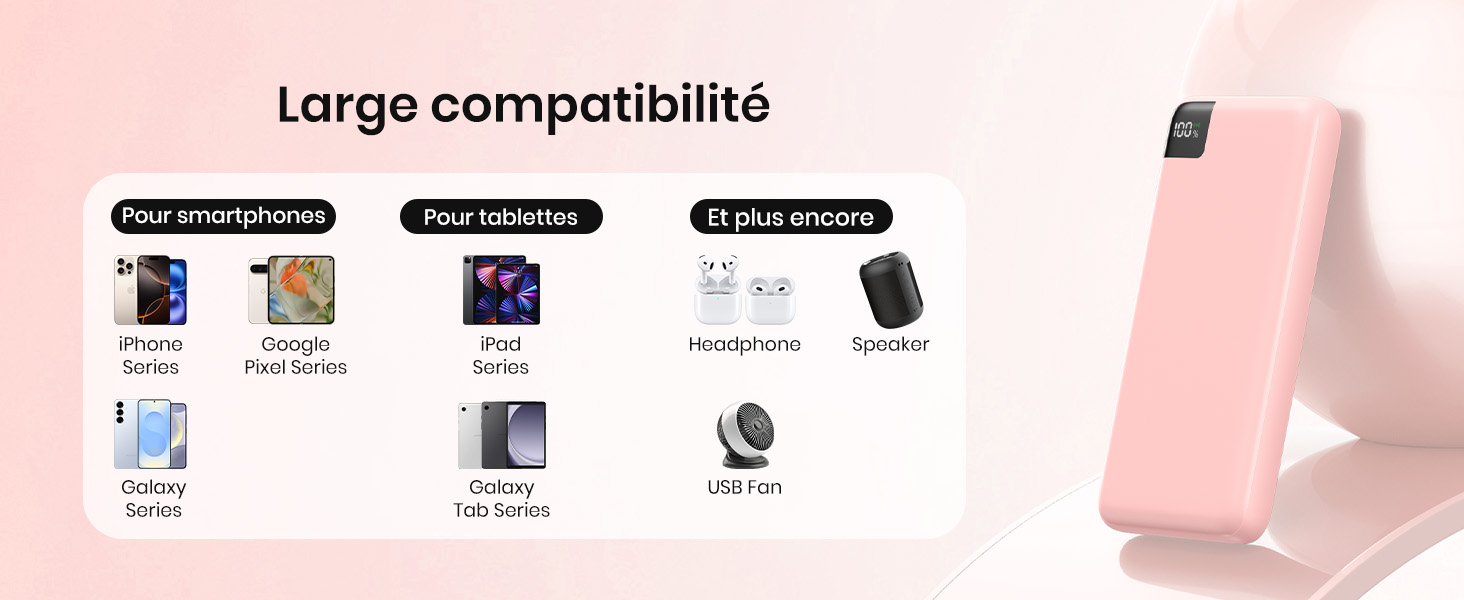 Large compatibilité

Pour smartphones

iPhone
Series

Google
Pixel Series

Galaxy
Series

Pour tablettes

iPad
Series

Galaxy
Tab Series

Et plus encore

Headphone

Speaker

USB Fan

100%